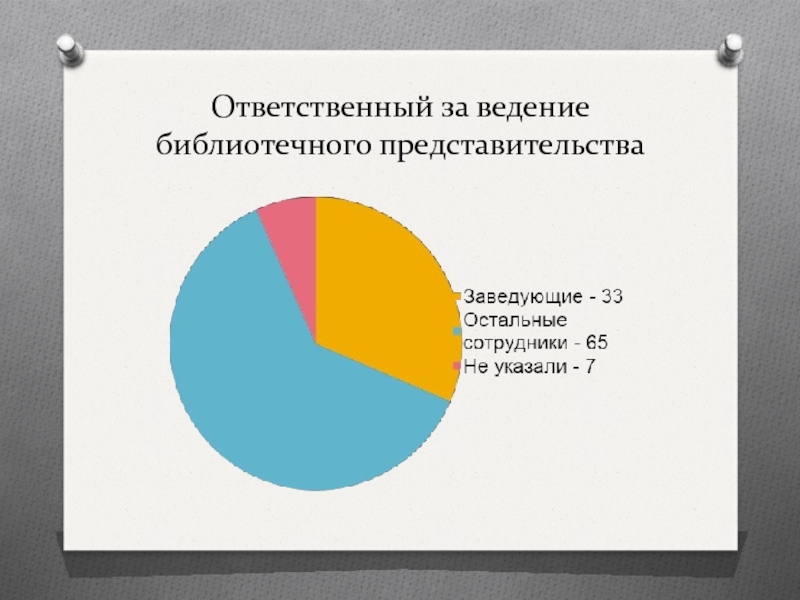 Ответственный за ведение библиотечного представительства

Заведующие - 33
Остальные сотрудники - 65
Не указали - 7